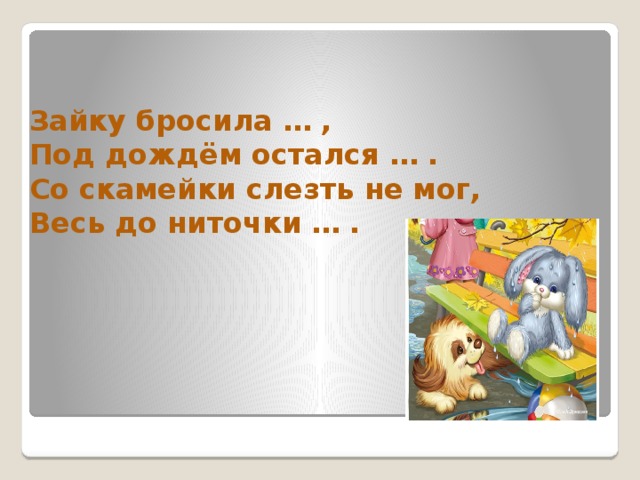 Зайку бросила … ,
Под дождём остался … .
Со скамейки слезть не мог,
Весь до ниточки … .